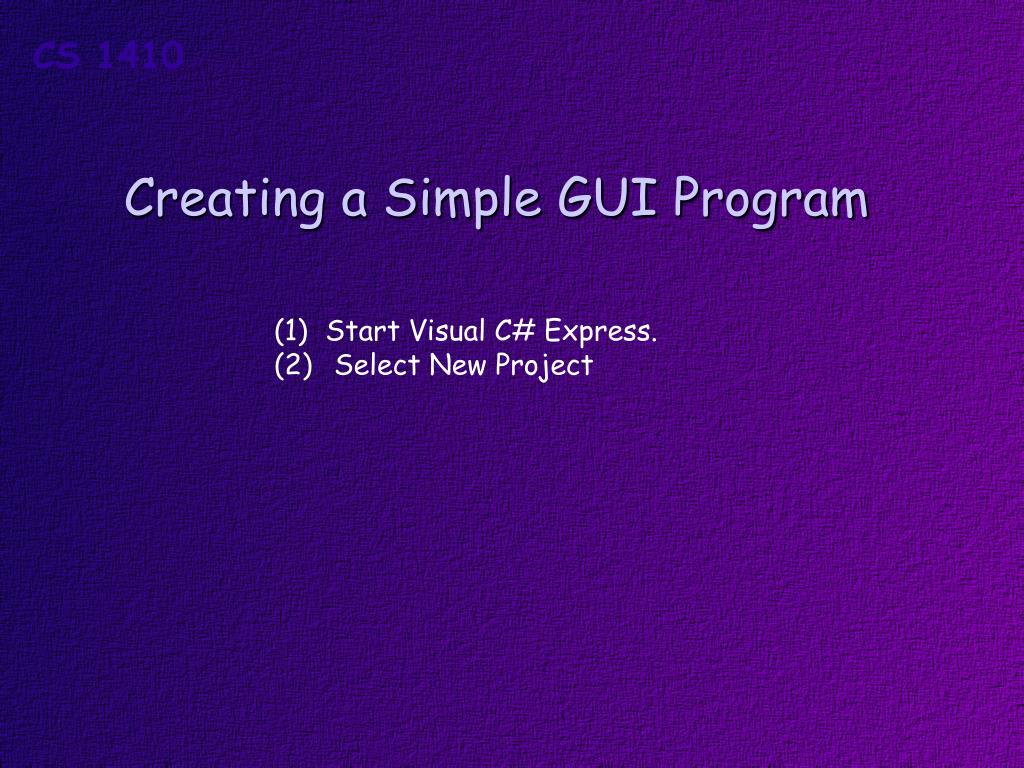 CS 1410

Creating a Simple GUI Program

(1) Start Visual C# Express.
(2) Select New Project